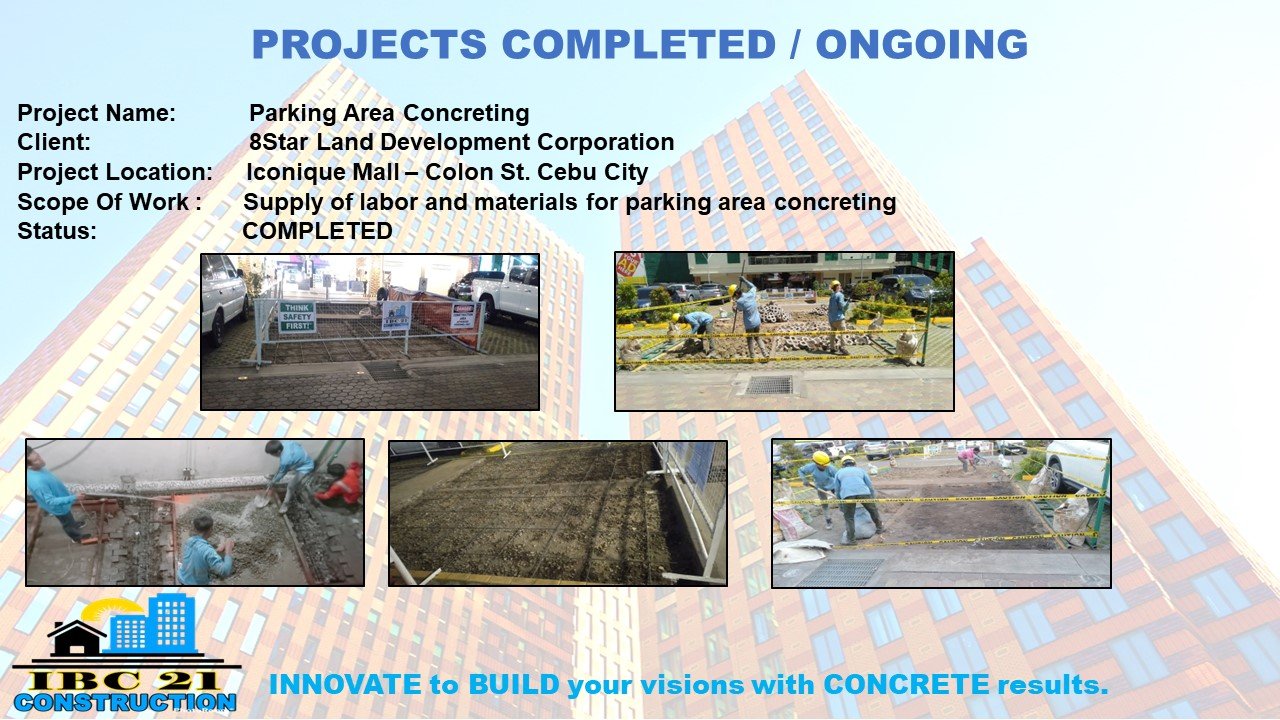 PROJECTS COMPLETED / ONGOING

Project Name: Parking Area Concreting
Client: 8Star Land Development Corporation
Project Location: Iconique Mall – Colon St. Cebu City
Scope Of Work : Supply of labor and materials for parking area concreting
Status: COMPLETED

THINK SAFETY FIRST!

IBC 21
CONSTRUCTION

INNOVATE to BUILD your visions with CONCRETE results.